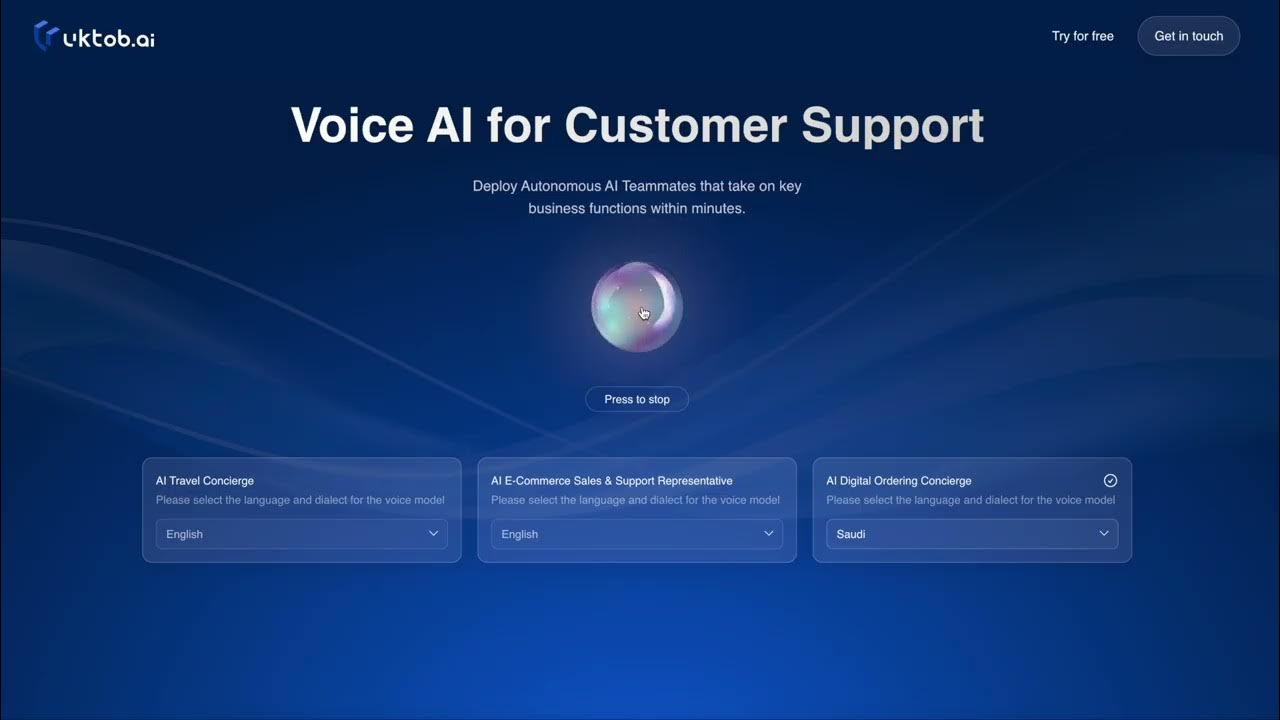 uktob.ai

Try for free

Get in touch

Voice AI for Customer Support

Deploy Autonomous AI Teammates that take on key business functions within minutes.

Press to stop

AI Travel Concierge
Please select the language and dialect for the voice model
English

AI E-Commerce Sales & Support Representative
Please select the language and dialect for the voice model
English

AI Digital Ordering Concierge
Please select the language and dialect for the voice model
Saudi